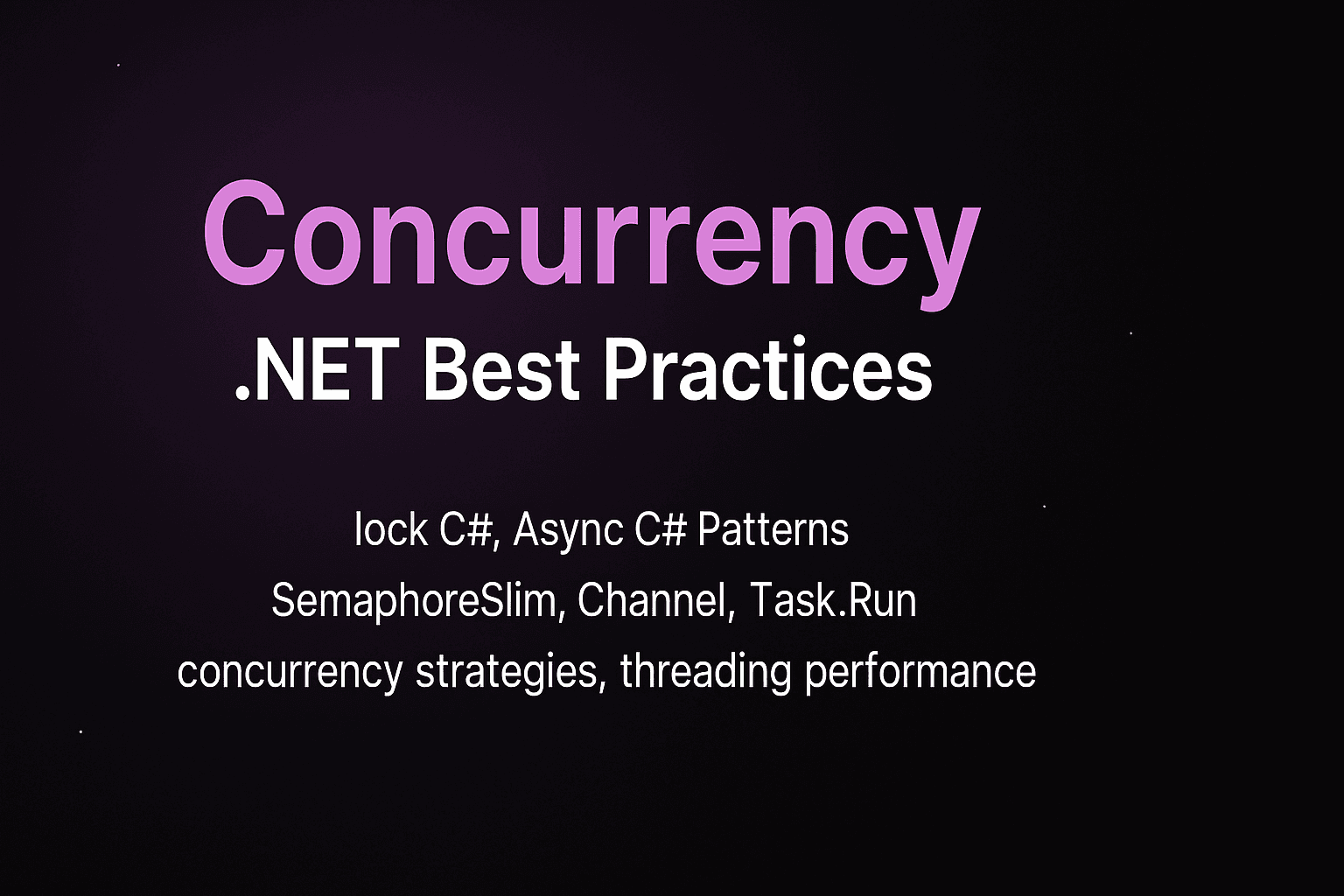 Concurrency
.NET Best Practices

lock C#, Async C# Patterns
SemaphoreSlim, Channel, Task.Run
concurrency strategies, threading performance